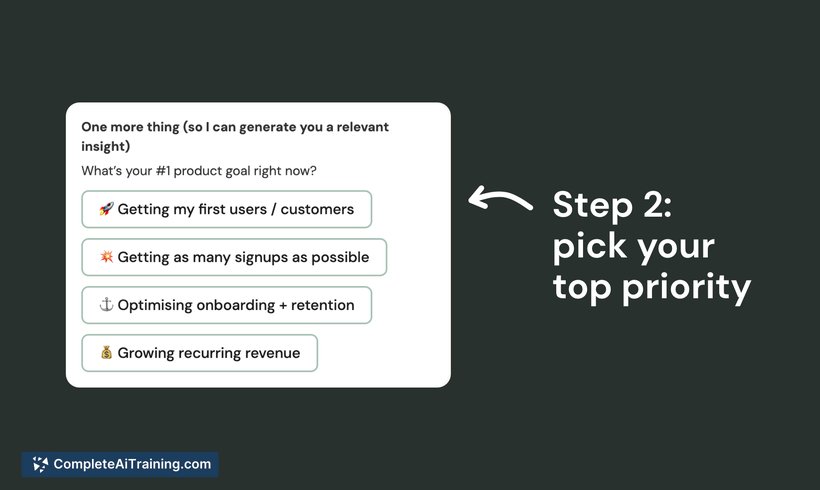 One more thing (so I can generate you a relevant insight)

What's your #1 product goal right now?

🚀 Getting my first users / customers

💥 Getting as many signups as possible

⚓ Optimising onboarding + retention

💰 Growing recurring revenue

Step 2: pick your top priority

CompleteAiTraining.com